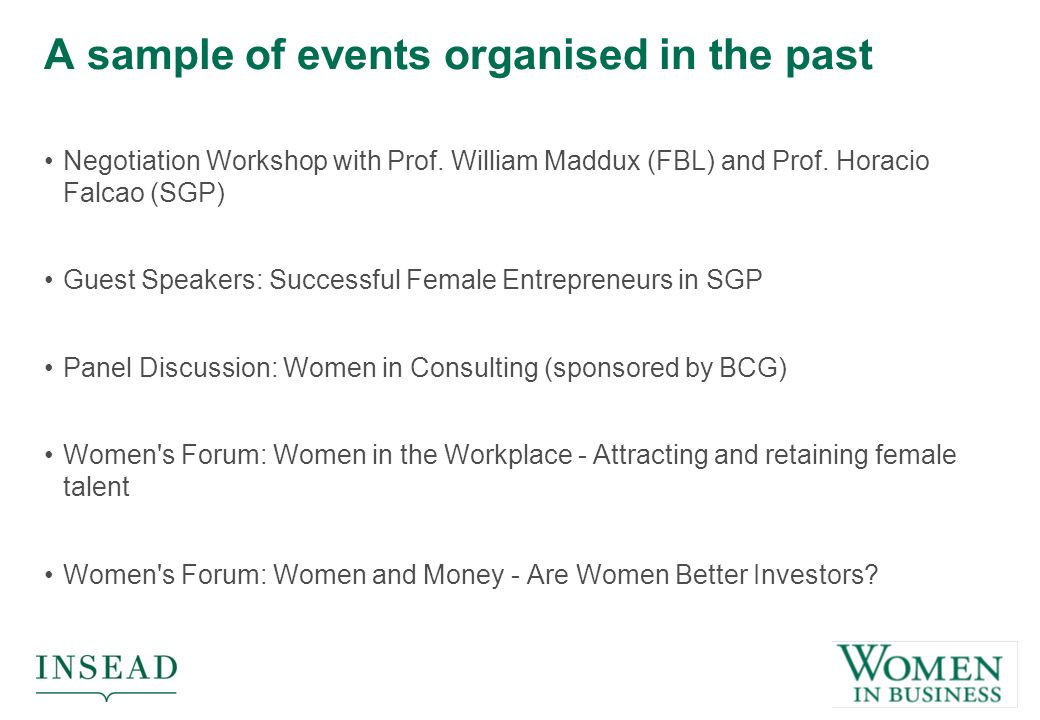 A sample of events organised in the past

• Negotiation Workshop with Prof. William Maddux (FBL) and Prof. Horacio Falcao (SGP)

• Guest Speakers: Successful Female Entrepreneurs in SGP

• Panel Discussion: Women in Consulting (sponsored by BCG)

• Women's Forum: Women in the Workplace - Attracting and retaining female talent

• Women's Forum: Women and Money - Are Women Better Investors?

INSEAD

WOMEN IN BUSINESS